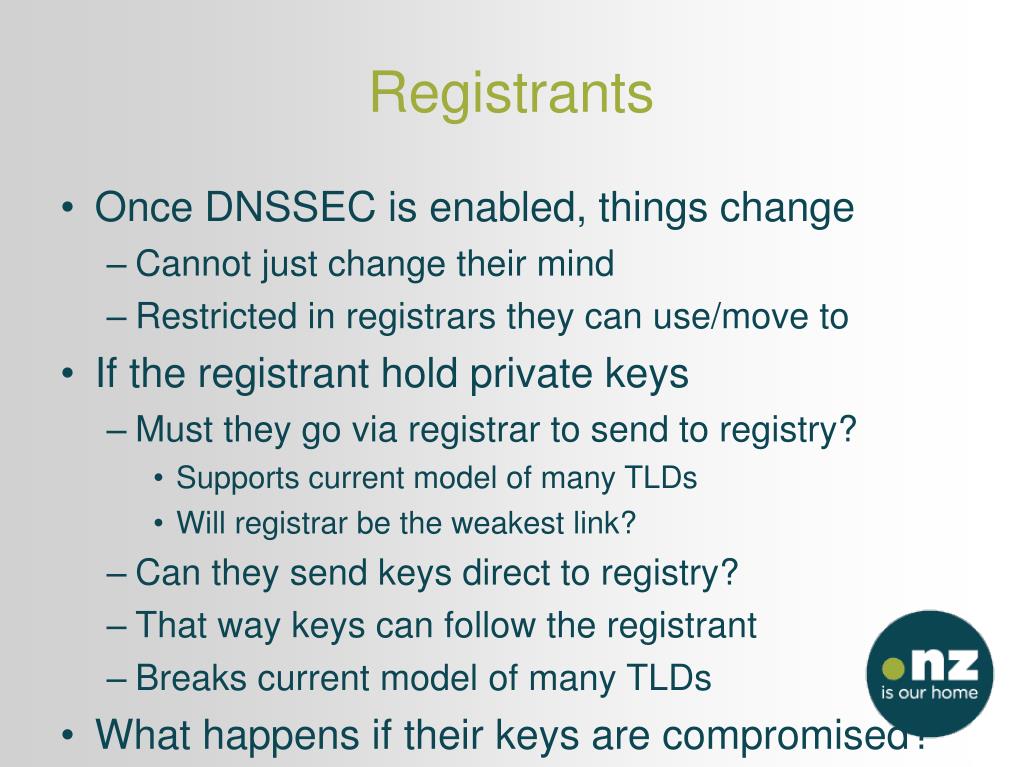 Registrants

• Once DNSSEC is enabled, things change
– Cannot just change their mind
– Restricted in registrars they can use/move to
• If the registrant hold private keys
– Must they go via registrar to send to registry?
• Supports current model of many TLDs
• Will registrar be the weakest link?
– Can they send keys direct to registry?
– That way keys can follow the registrant
– Breaks current model of many TLDs
• What happens if their keys are compromised?

.nz
is our home